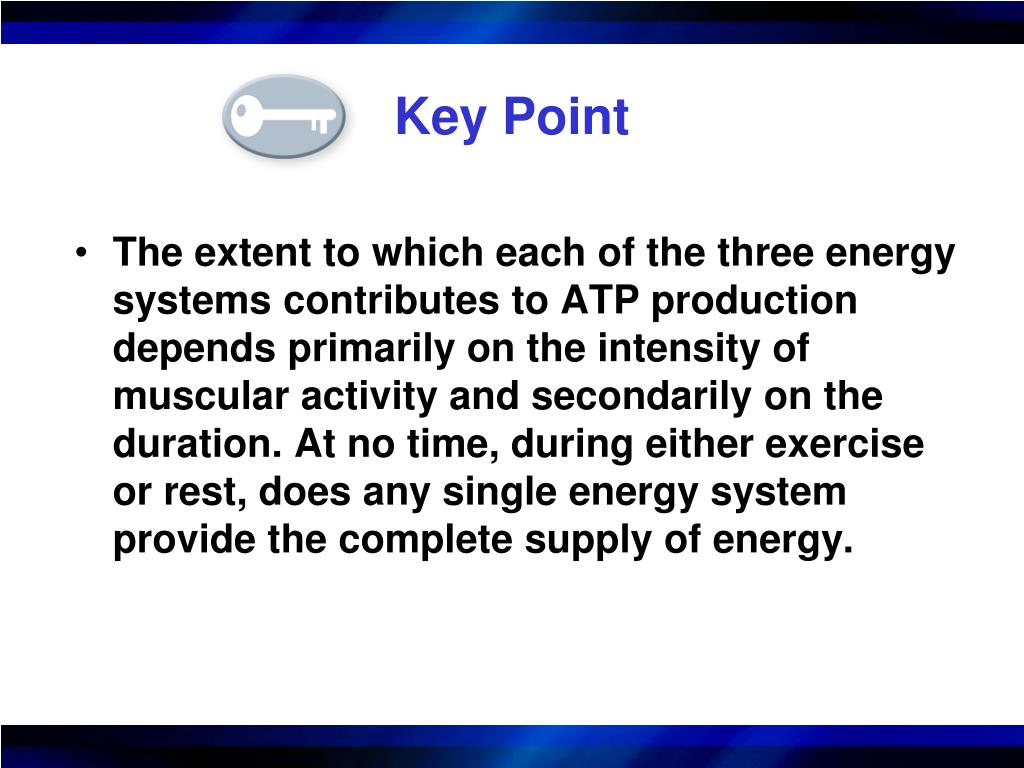 Key Point

• The extent to which each of the three energy systems contributes to ATP production depends primarily on the intensity of muscular activity and secondarily on the duration. At no time, during either exercise or rest, does any single energy system provide the complete supply of energy.